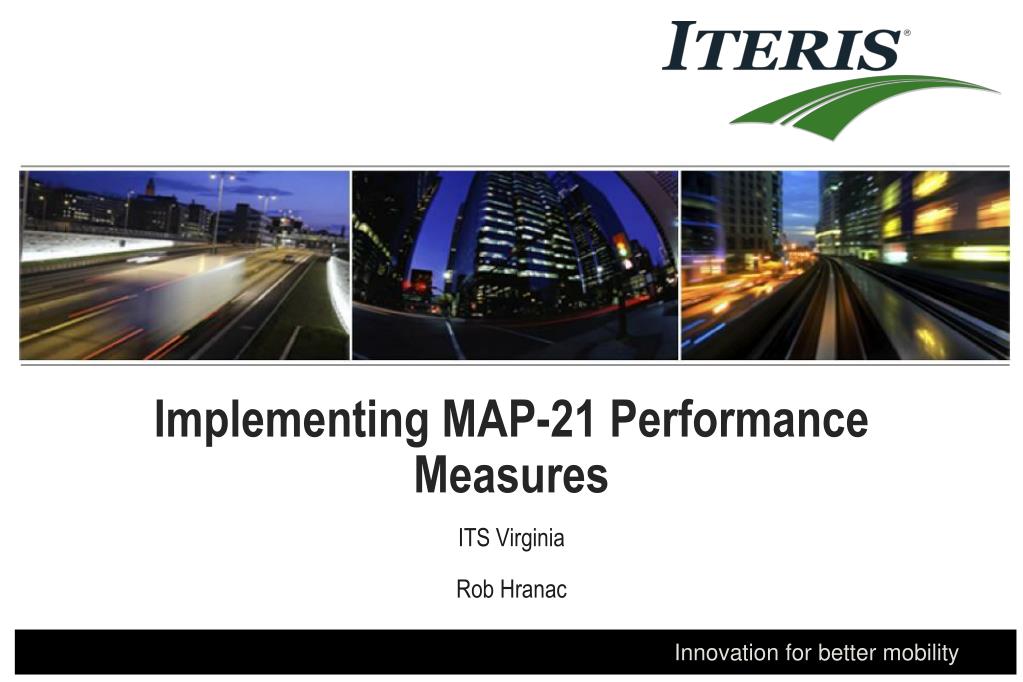 ITERIS®

Implementing MAP-21 Performance Measures

ITS Virginia

Rob Hranac

Innovation for better mobility